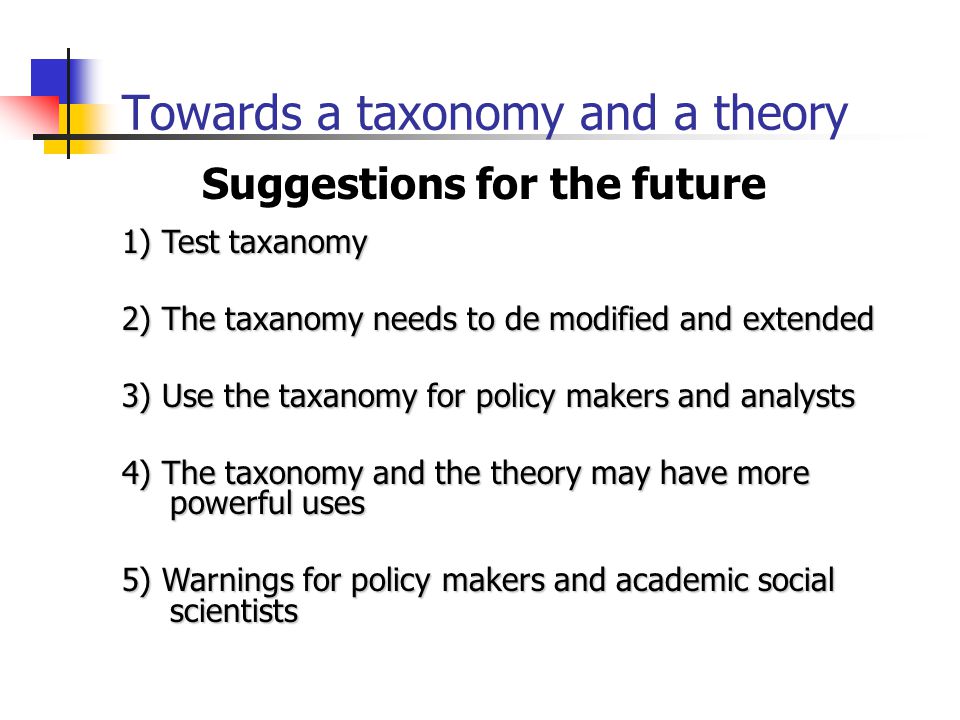 Towards a taxonomy and a theory

Suggestions for the future

1) Test taxanomy

2) The taxanomy needs to de modified and extended

3) Use the taxanomy for policy makers and analysts

4) The taxonomy and the theory may have more powerful uses

5) Warnings for policy makers and academic social scientists